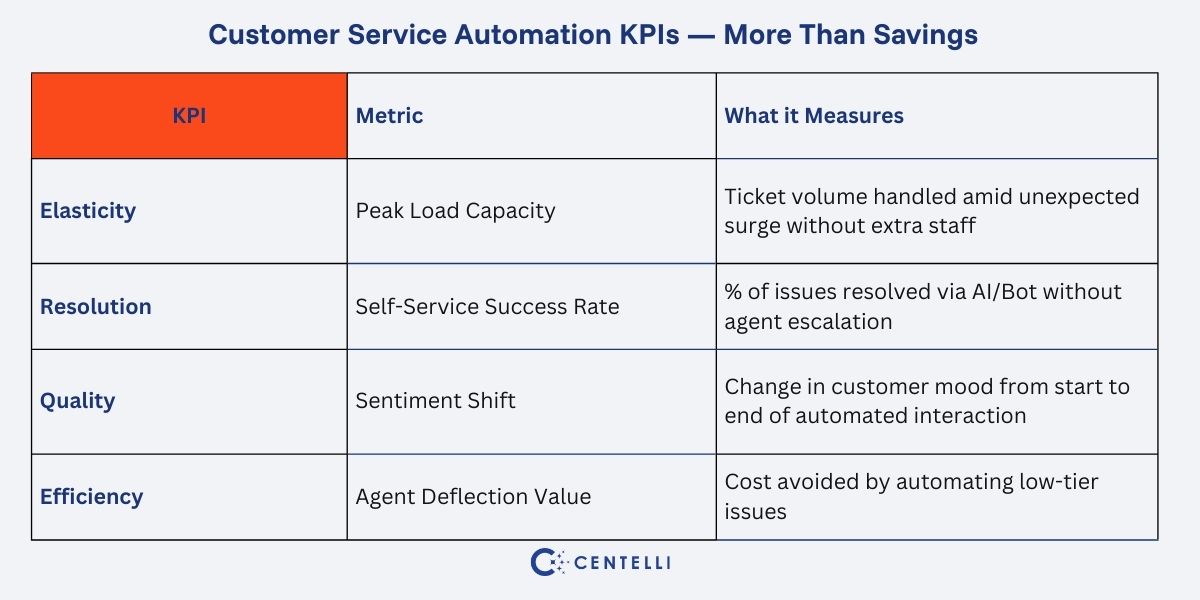 Customer Service Automation KPIs — More Than Savings

| KPI | Metric | What it Measures |
|---|---|---|
| Elasticity | Peak Load Capacity | Ticket volume handled amid unexpected surge without extra staff |
| Resolution | Self-Service Success Rate | % of issues resolved via AI/Bot without agent escalation |
| Quality | Sentiment Shift | Change in customer mood from start to end of automated interaction |
| Efficiency | Agent Deflection Value | Cost avoided by automating low-tier issues |

CENTELLI